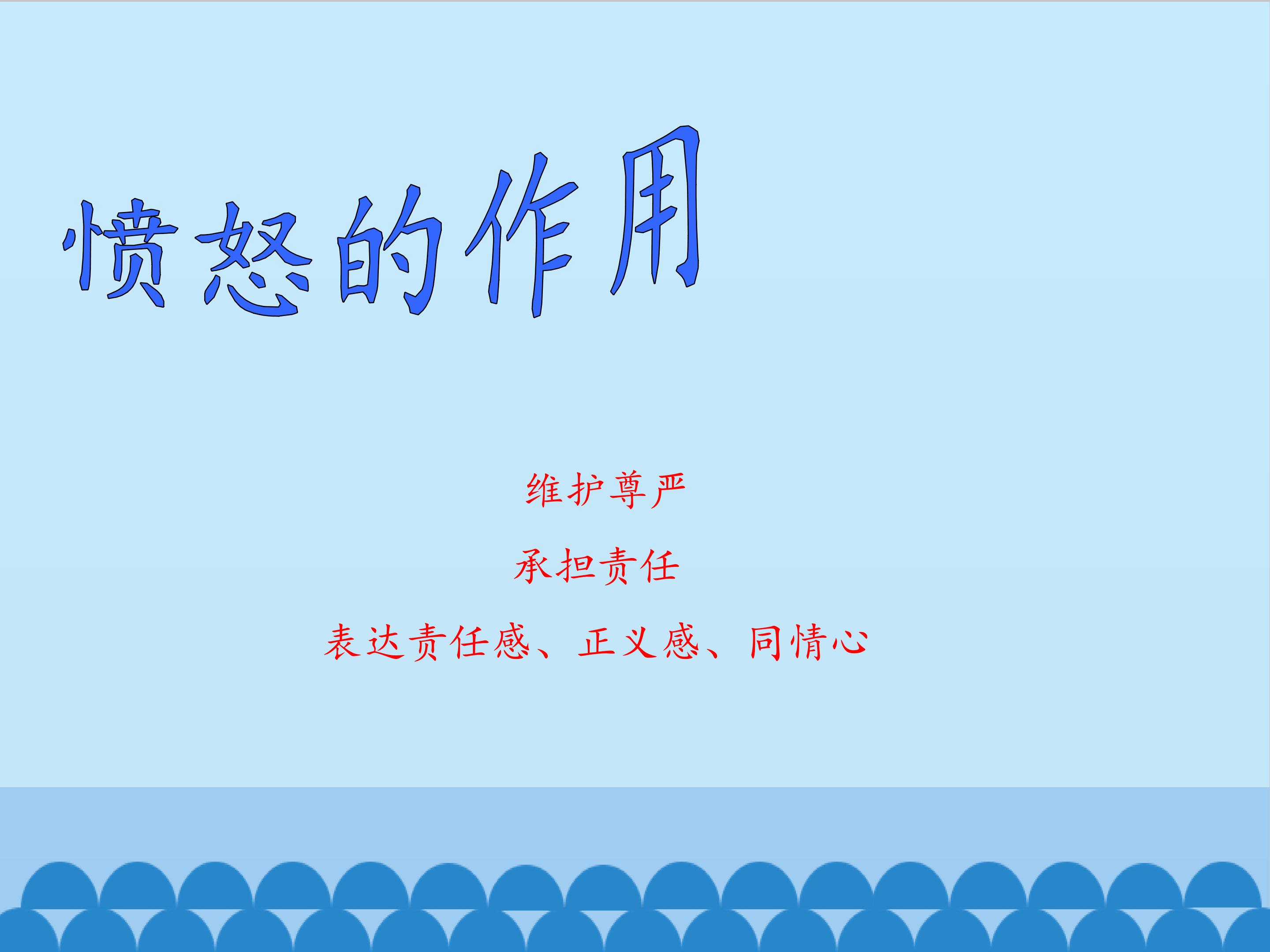 愤怒的作用

维护尊严

承担责任

表达责任感、正义感、同情心